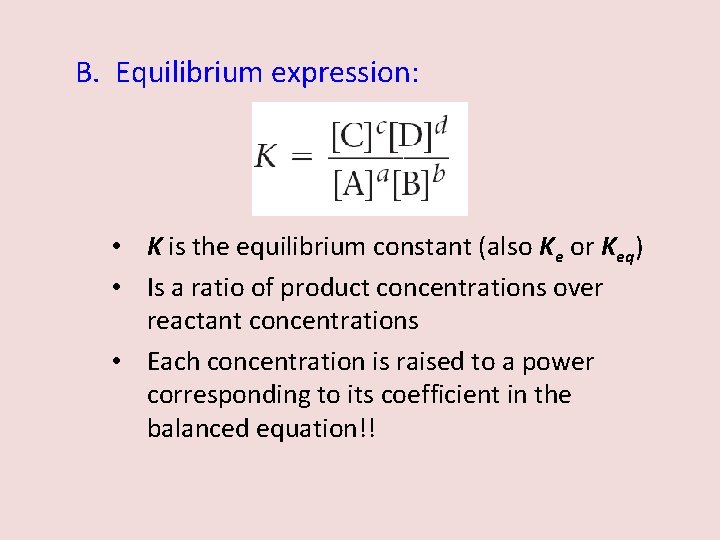 B. Equilibrium expression:

$K = \frac{[C]^c[D]^d}{[A]^a[B]^b}$

• $K$ is the equilibrium constant (also $K_e$ or $K_{eq}$)
• Is a ratio of product concentrations over reactant concentrations
• Each concentration is raised to a power corresponding to its coefficient in the balanced equation!!